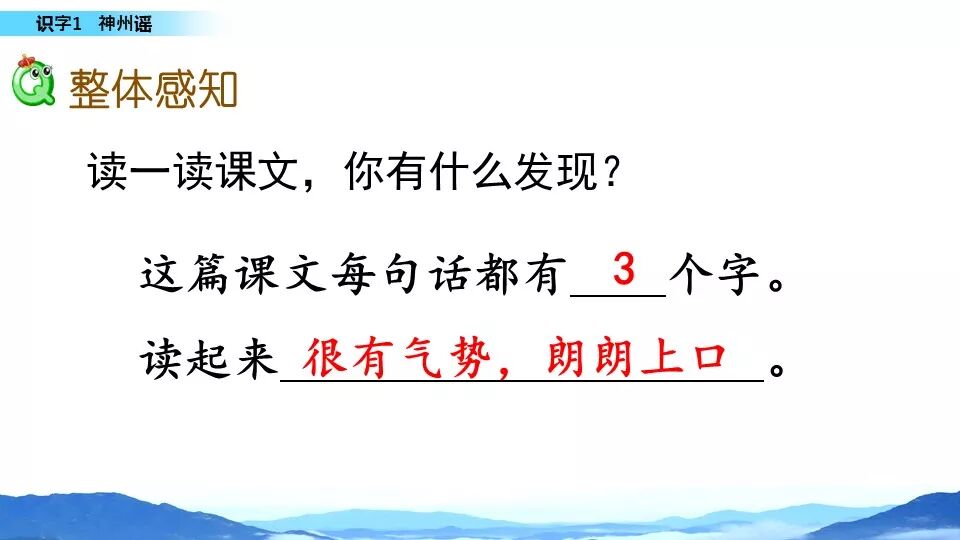 识字1　神州谣

整体感知

读一读课文，你有什么发现？

这篇课文每句话都有 3 个字。

读起来 很有气势，朗朗上口 。